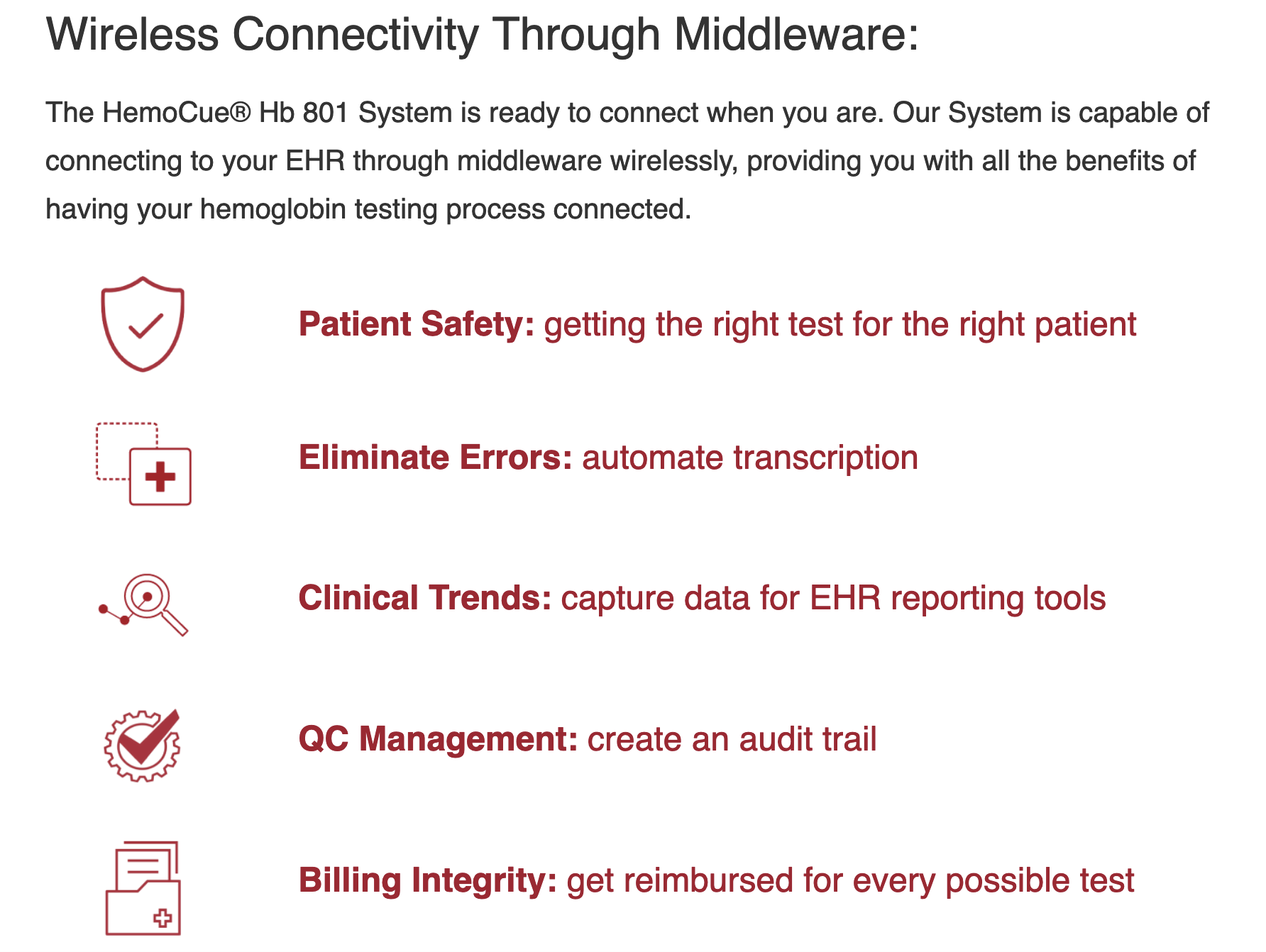 Wireless Connectivity Through Middleware:

The HemoCue® Hb 801 System is ready to connect when you are. Our System is capable of connecting to your EHR through middleware wirelessly, providing you with all the benefits of having your hemoglobin testing process connected.

Patient Safety: getting the right test for the right patient

Eliminate Errors: automate transcription

Clinical Trends: capture data for EHR reporting tools

QC Management: create an audit trail

Billing Integrity: get reimbursed for every possible test